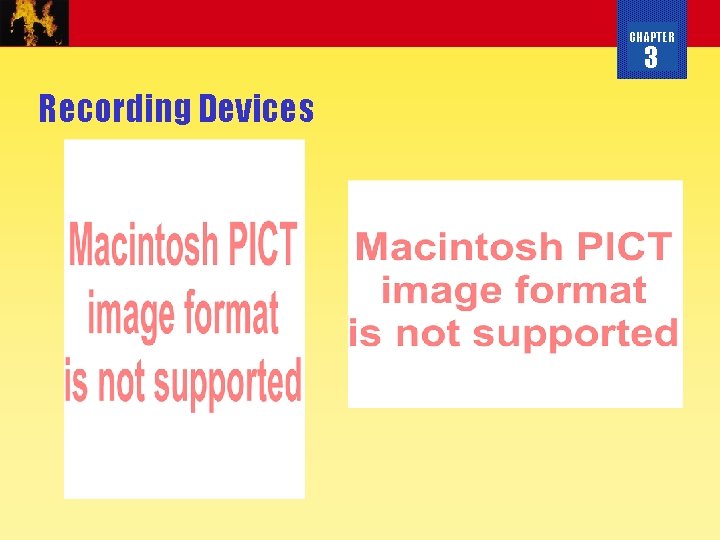 CHAPTER
3

Recording Devices

Macintosh PICT image format is not supported

Macintosh PICT image format is not supported